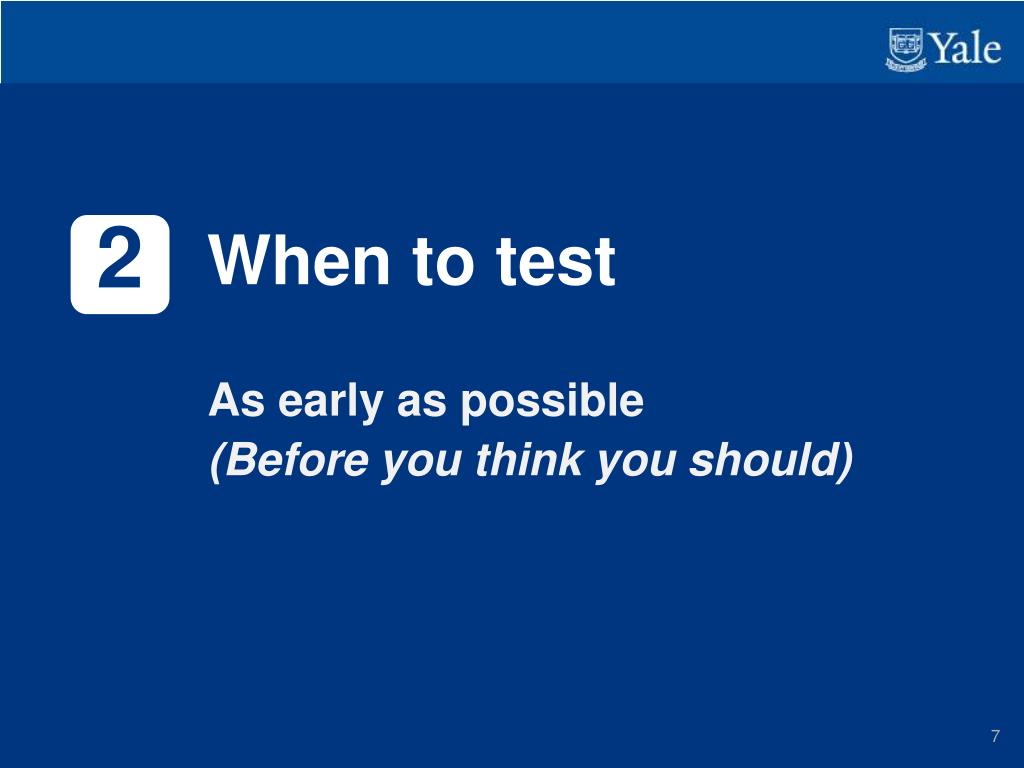 Yale

2 When to test

As early as possible
(Before you think you should)

7